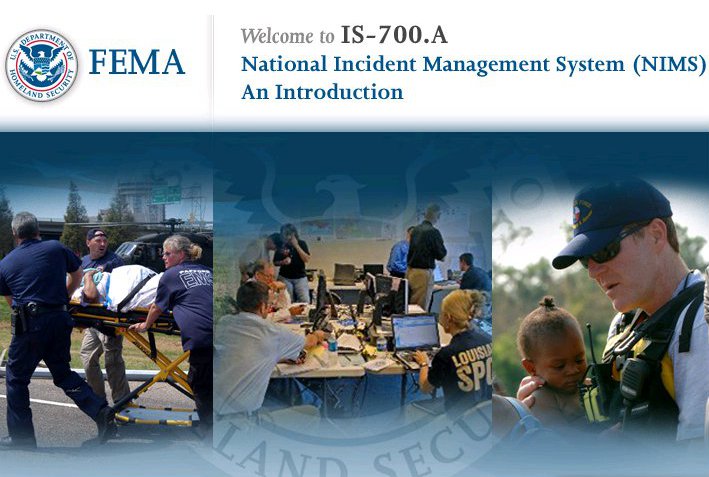 U.S. DEPARTMENT OF HOMELAND SECURITY

FEMA

Welcome to IS-700.A
National Incident Management System (NIMS)
An Introduction

EMS

LOUISIANA SPO

LAND SECU